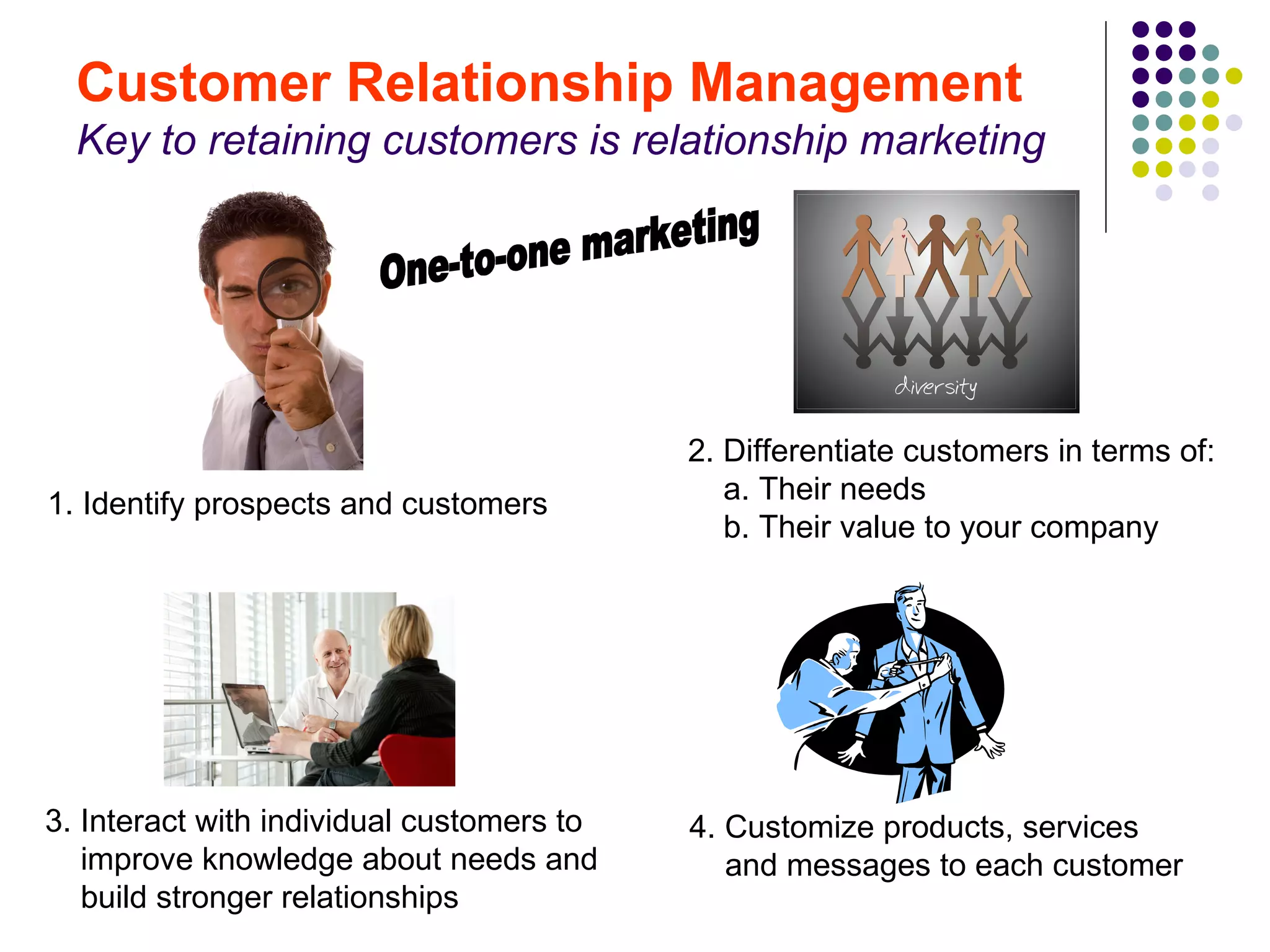 Customer Relationship Management
Key to retaining customers is relationship marketing

One-to-one marketing

diversity

1. Identify prospects and customers

2. Differentiate customers in terms of:
a. Their needs
b. Their value to your company

3. Interact with individual customers to improve knowledge about needs and build stronger relationships

4. Customize products, services and messages to each customer